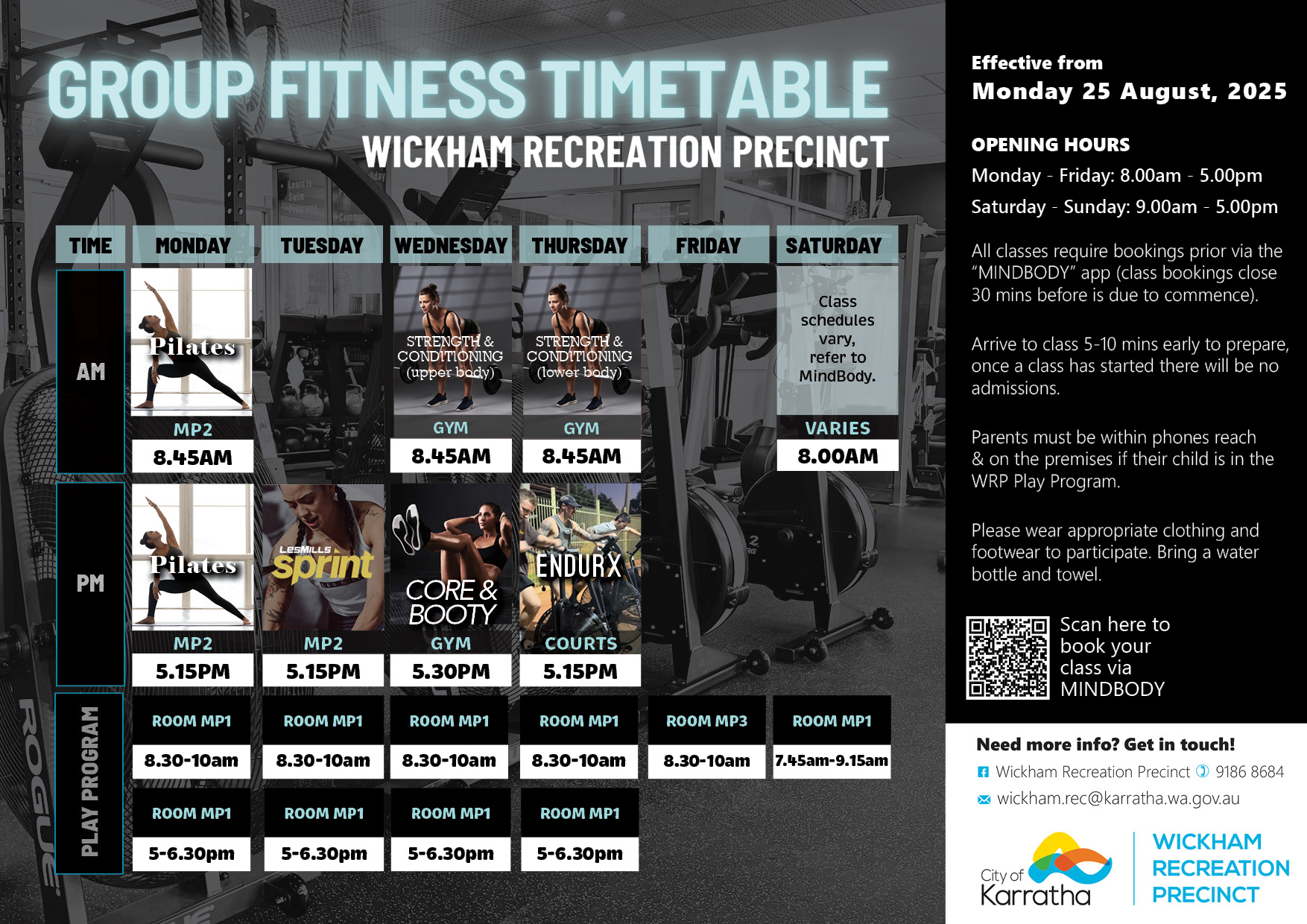 GROUP FITNESS TIMETABLE
WICKHAM RECREATION PRECINCT

| TIME | MONDAY | TUESDAY | WEDNESDAY | THURSDAY | FRIDAY | SATURDAY |
|---|---|---|---|---|---|---|
| AM | Pilates MP2 8.45AM | | STRENGTH & CONDITIONING (upper body) GYM 8.45AM | STRENGTH & CONDITIONING (lower body) GYM 8.45AM | | Class schedules vary, refer to MindBody. VARIES 8.00AM |
| PM | Pilates MP2 5.15PM | LESMILLS sprint MP2 5.15PM | CORE & BOOTY GYM 5.30PM | ENDURX COURTS 5.15PM | | |
| PLAY PROGRAM | ROOM MP1 8.30-10am | ROOM MP1 8.30-10am | ROOM MP1 8.30-10am | ROOM MP1 8.30-10am | ROOM MP3 8.30-10am | ROOM MP1 7.45am-9.15am |
| | ROOM MP1 5-6.30pm | ROOM MP1 5-6.30pm | ROOM MP1 5-6.30pm | ROOM MP1 5-6.30pm | | |

ROGUE

Effective from
Monday 25 August, 2025

OPENING HOURS
Monday - Friday: 8.00am - 5.00pm
Saturday - Sunday: 9.00am - 5.00pm

All classes require bookings prior via the "MINDBODY" app (class bookings close 30 mins before is due to commence).

Arrive to class 5-10 mins early to prepare, once a class has started there will be no admissions.

Parents must be within phones reach & on the premises if their child is in the WRP Play Program.

Please wear appropriate clothing and footwear to participate. Bring a water bottle and towel.

Scan here to book your class via MINDBODY

Need more info? Get in touch!
Wickham Recreation Precinct 9186 8684
wickham.rec@karratha.wa.gov.au

City of Karratha
WICKHAM RECREATION PRECINCT